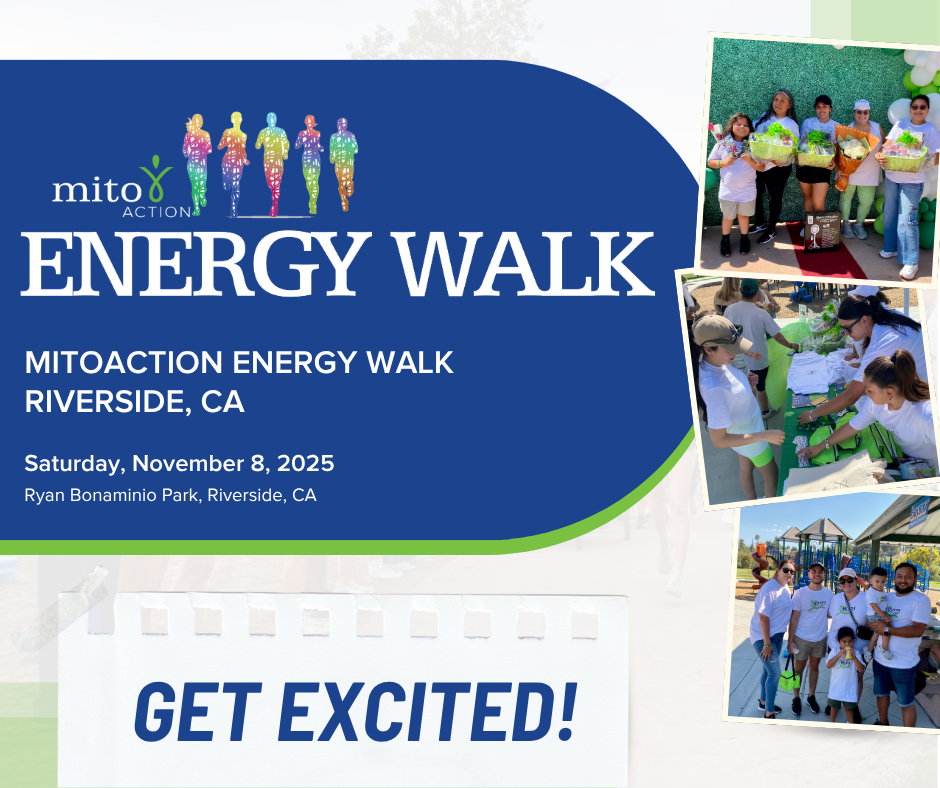 mito ACTION

ENERGY WALK

MITOACTION ENERGY WALK
RIVERSIDE, CA

Saturday, November 8, 2025
Ryan Bonaminio Park, Riverside, CA

GET EXCITED!